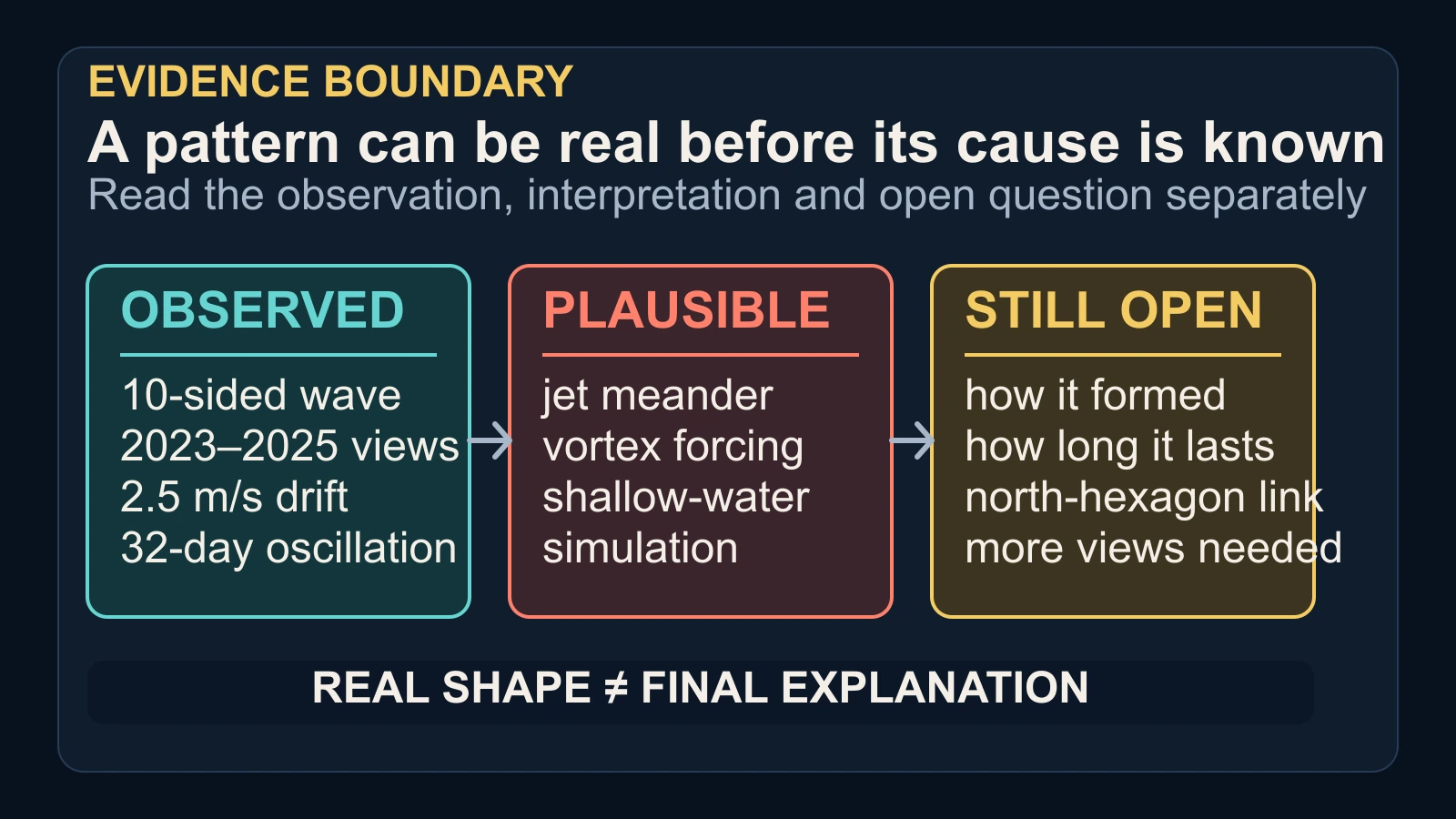 EVIDENCE BOUNDARY

A pattern can be real before its cause is known

Read the observation, interpretation and open question separately

OBSERVED

10-sided wave
2023–2025 views
2.5 m/s drift
32-day oscillation

PLAUSIBLE

jet meander
vortex forcing
shallow-water simulation

STILL OPEN

how it formed
how long it lasts
north-hexagon link
more views needed

REAL SHAPE ≠ FINAL EXPLANATION